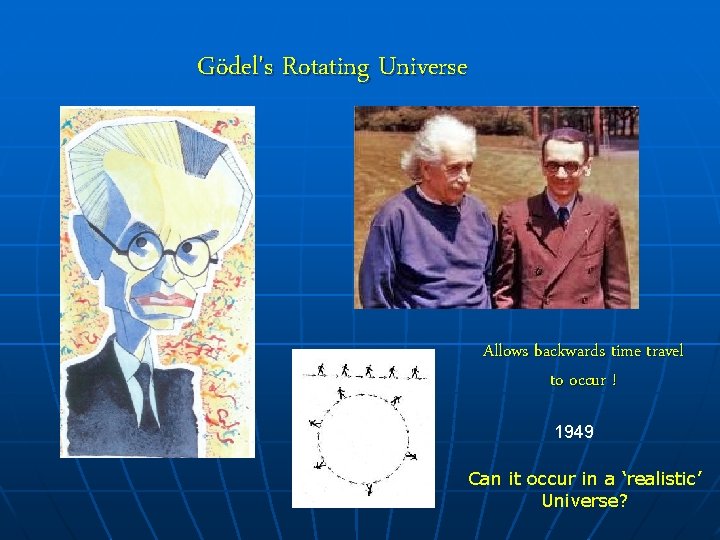 Gödel's Rotating Universe

Allows backwards time travel to occur !

1949

Can it occur in a 'realistic' Universe?